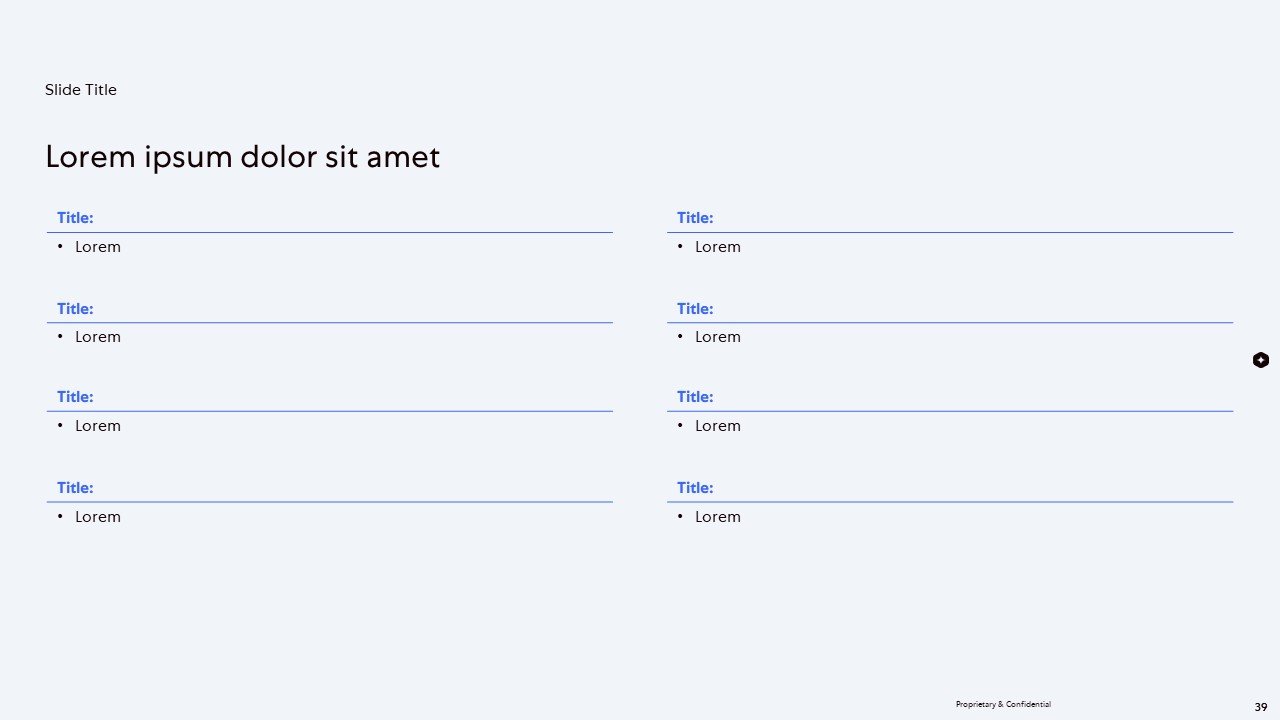 Slide Title

Lorem ipsum dolor sit amet

Title:
• Lorem

Title:
• Lorem

Title:
• Lorem

Title:
• Lorem

Title:
• Lorem

Title:
• Lorem

Title:
• Lorem

Title:
• Lorem

Proprietary & Confidential

39